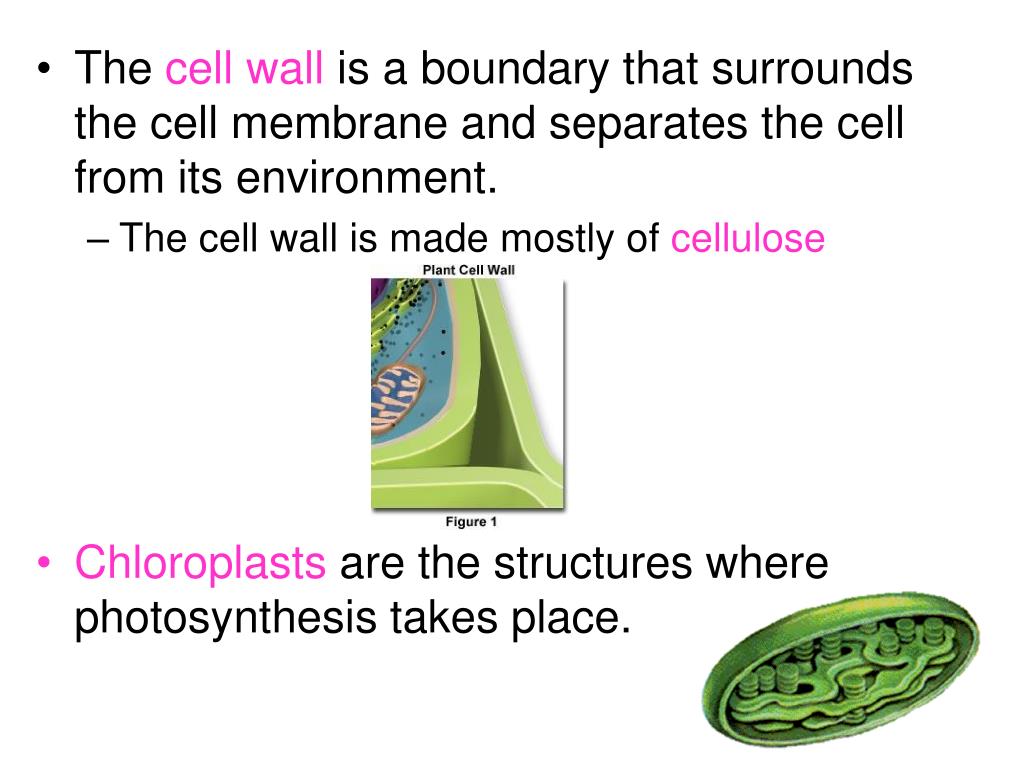 • The cell wall is a boundary that surrounds the cell membrane and separates the cell from its environment.

– The cell wall is made mostly of cellulose

Plant Cell Wall

Figure 1

• Chloroplasts are the structures where photosynthesis takes place.